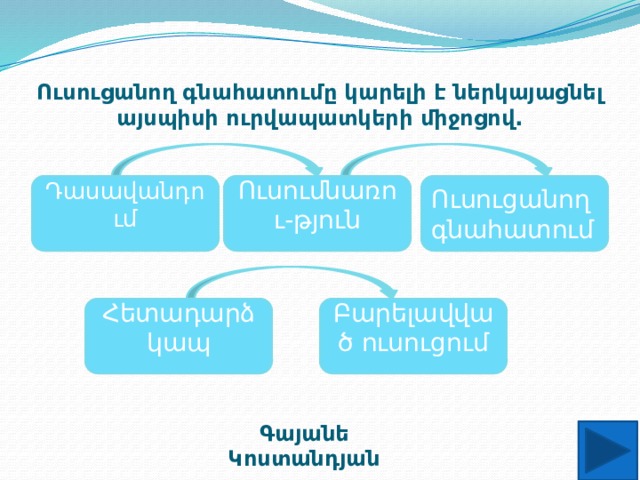 Ուսուցանող գնահատումը կարելի է ներկայացնել այսպիսի ուրվապատկերի միջոցով.

Դասավանդում

Ուսումնառու-թյուն

Ուսուցանող գնահատում

Հետադարձ կապ

Բարելավված ուսուցում

Գայանե Կոստանդյան